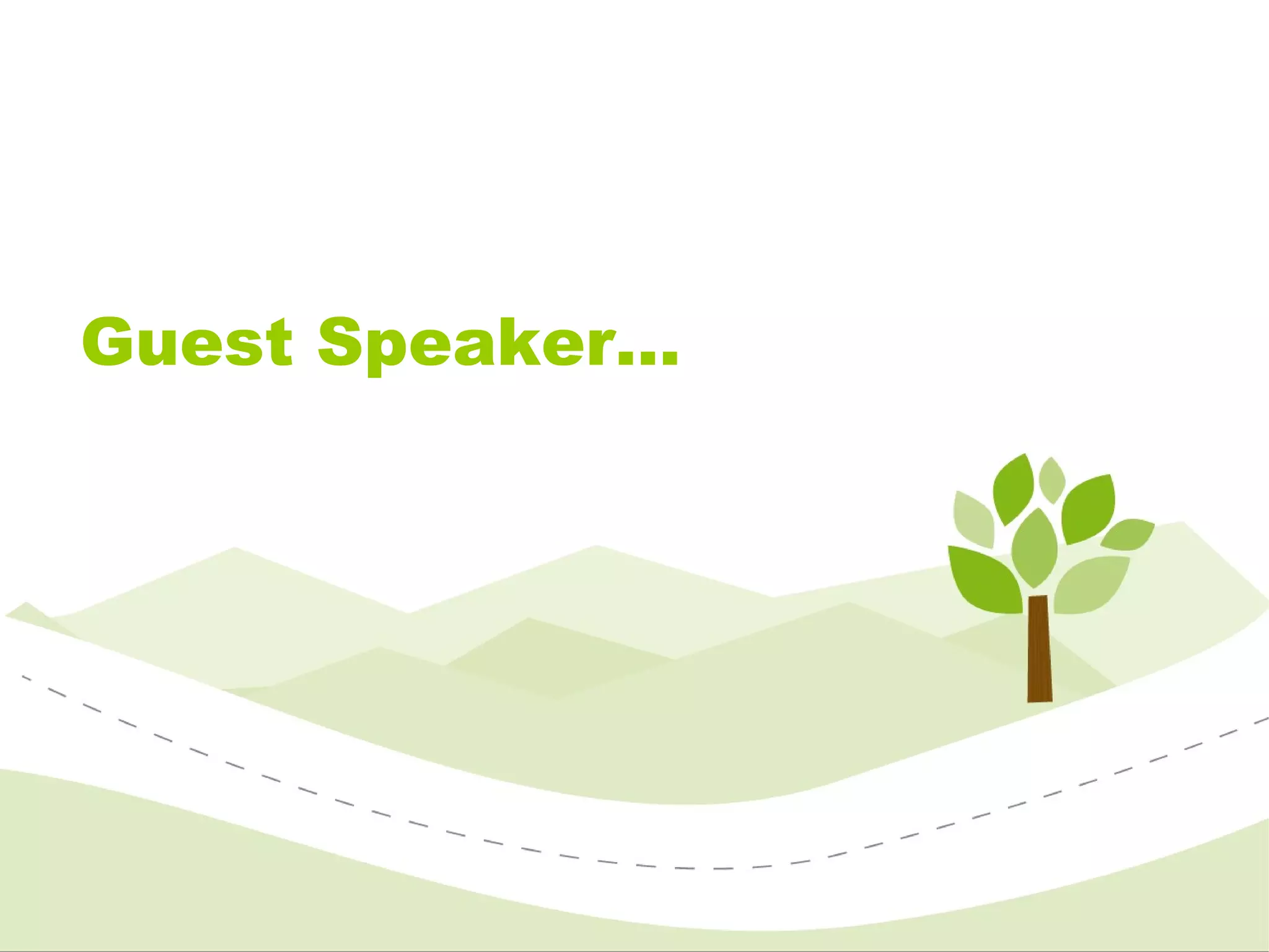 Guest Speaker...